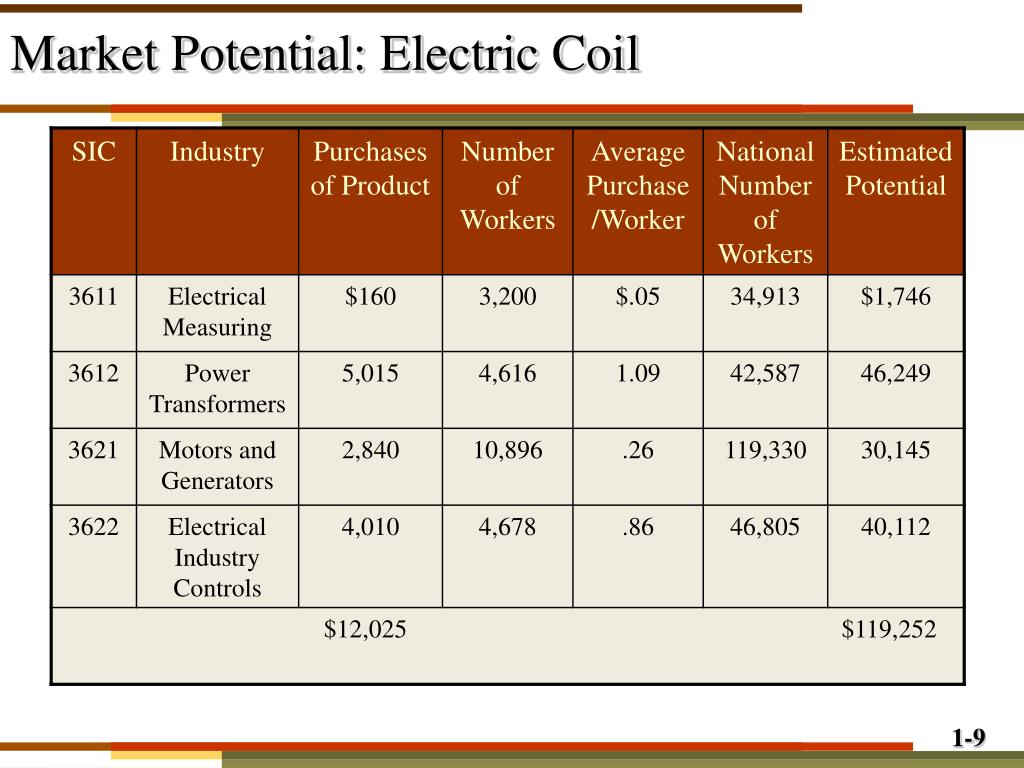 Market Potential: Electric Coil

| SIC | Industry | Purchases of Product | Number of Workers | Average Purchase /Worker | National Number of Workers | Estimated Potential |
|---|---|---|---|---|---|---|
| 3611 | Electrical Measuring | $160 | 3,200 | $.05 | 34,913 | $1,746 |
| 3612 | Power Transformers | 5,015 | 4,616 | 1.09 | 42,587 | 46,249 |
| 3621 | Motors and Generators | 2,840 | 10,896 | .26 | 119,330 | 30,145 |
| 3622 | Electrical Industry Controls | 4,010 | 4,678 | .86 | 46,805 | 40,112 |
| | | $12,025 | | | | $119,252 |

1-9